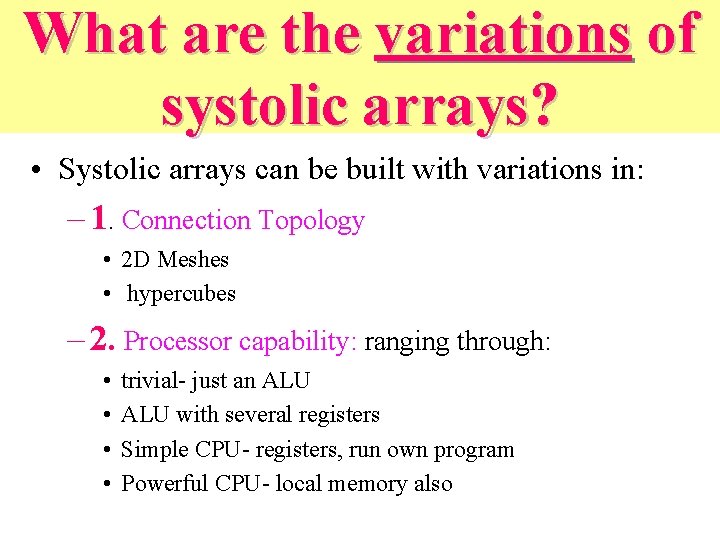 What are the variations of systolic arrays?

• Systolic arrays can be built with variations in:

– 1. Connection Topology

• 2D Meshes

• hypercubes

– 2. Processor capability: ranging through:

• trivial- just an ALU

• ALU with several registers

• Simple CPU- registers, run own program

• Powerful CPU- local memory also